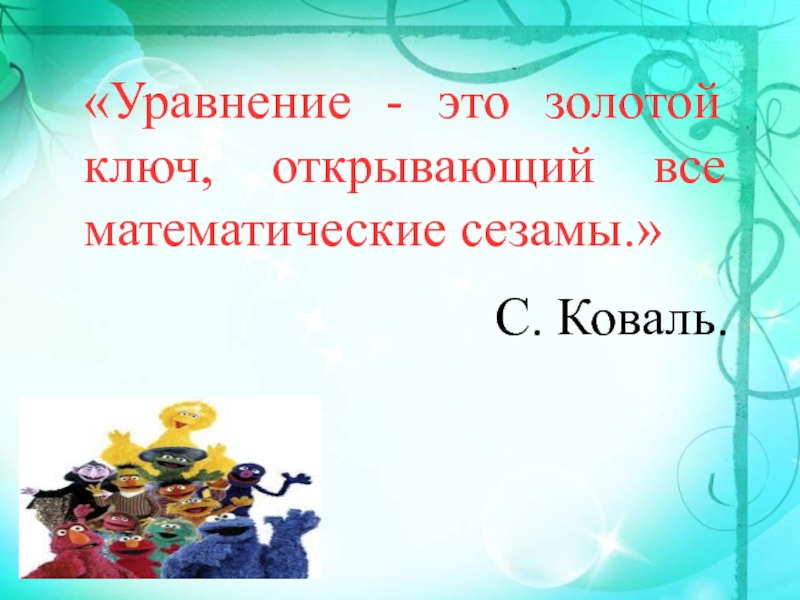 «Уравнение - это золотой ключ, открывающий все математические сезамы.»

С. Коваль.